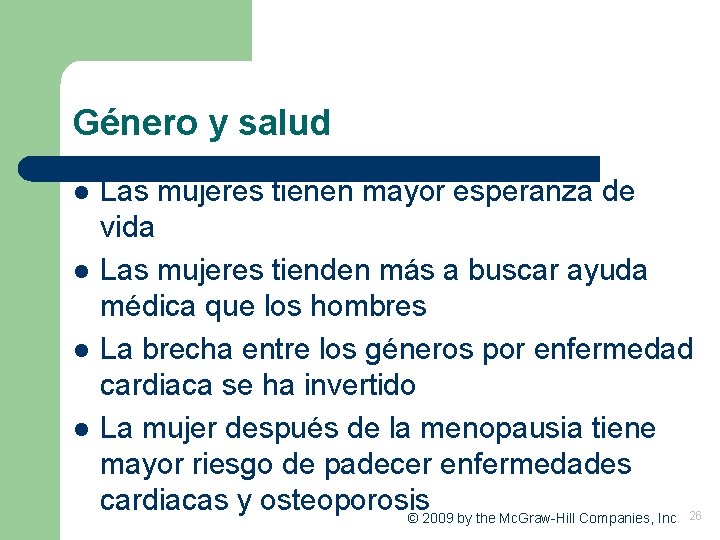 Género y salud

- Las mujeres tienen mayor esperanza de vida
- Las mujeres tienden más a buscar ayuda médica que los hombres
- La brecha entre los géneros por enfermedad cardiaca se ha invertido
- La mujer después de la menopausia tiene mayor riesgo de padecer enfermedades cardiacas y osteoporosis

© 2009 by the McGraw-Hill Companies, Inc 26